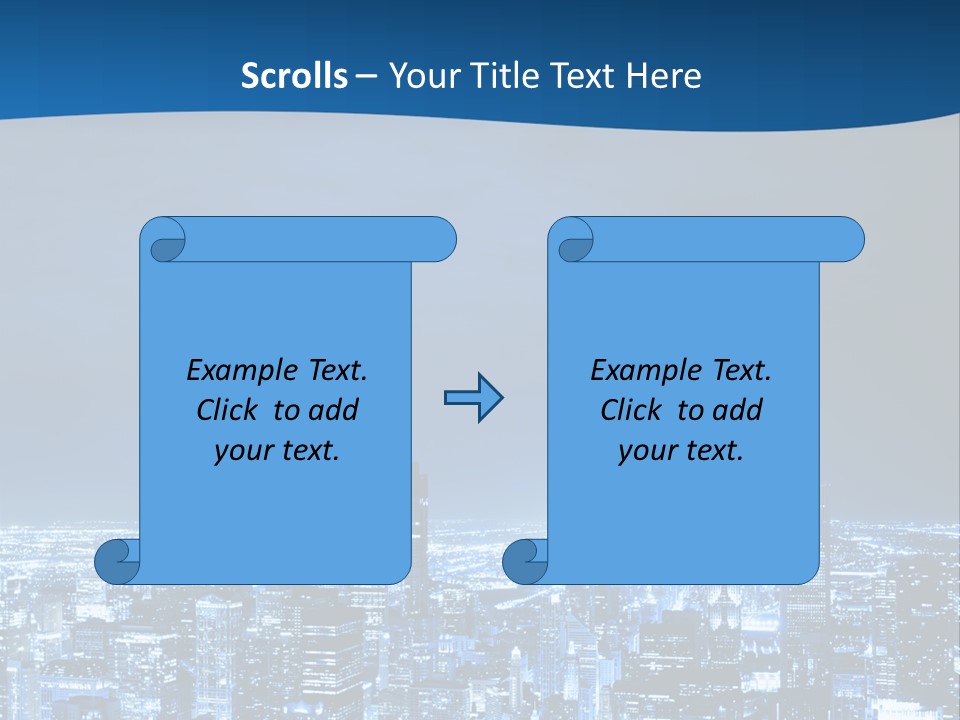 Scrolls – Your Title Text Here

Example Text. Click to add your text.

Example Text. Click to add your text.